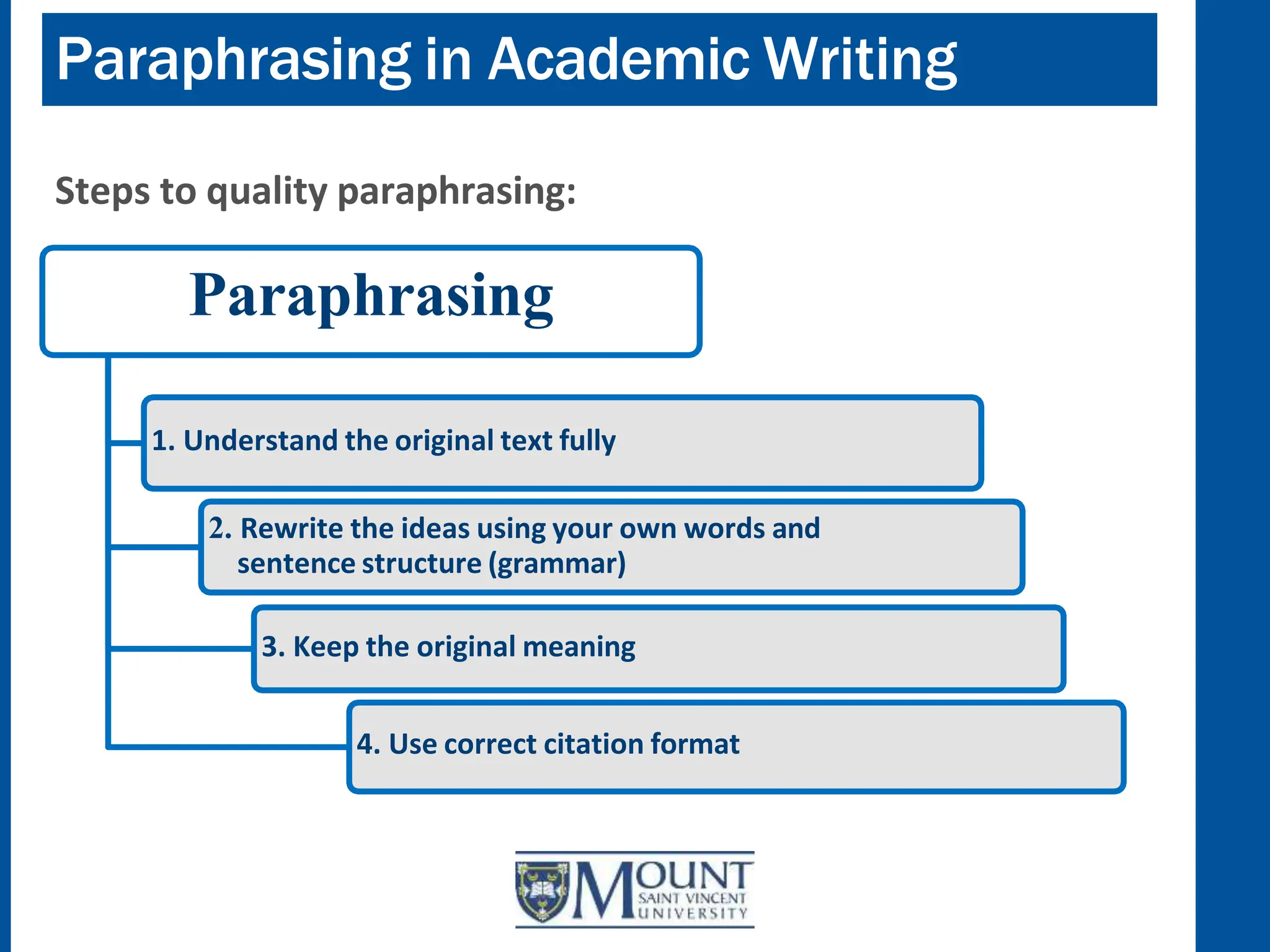 Paraphrasing in Academic Writing

Steps to quality paraphrasing:

Paraphrasing

1. Understand the original text fully

2. Rewrite the ideas using your own words and sentence structure (grammar)

3. Keep the original meaning

4. Use correct citation format

MOUNT SAINT VINCENT UNIVERSITY